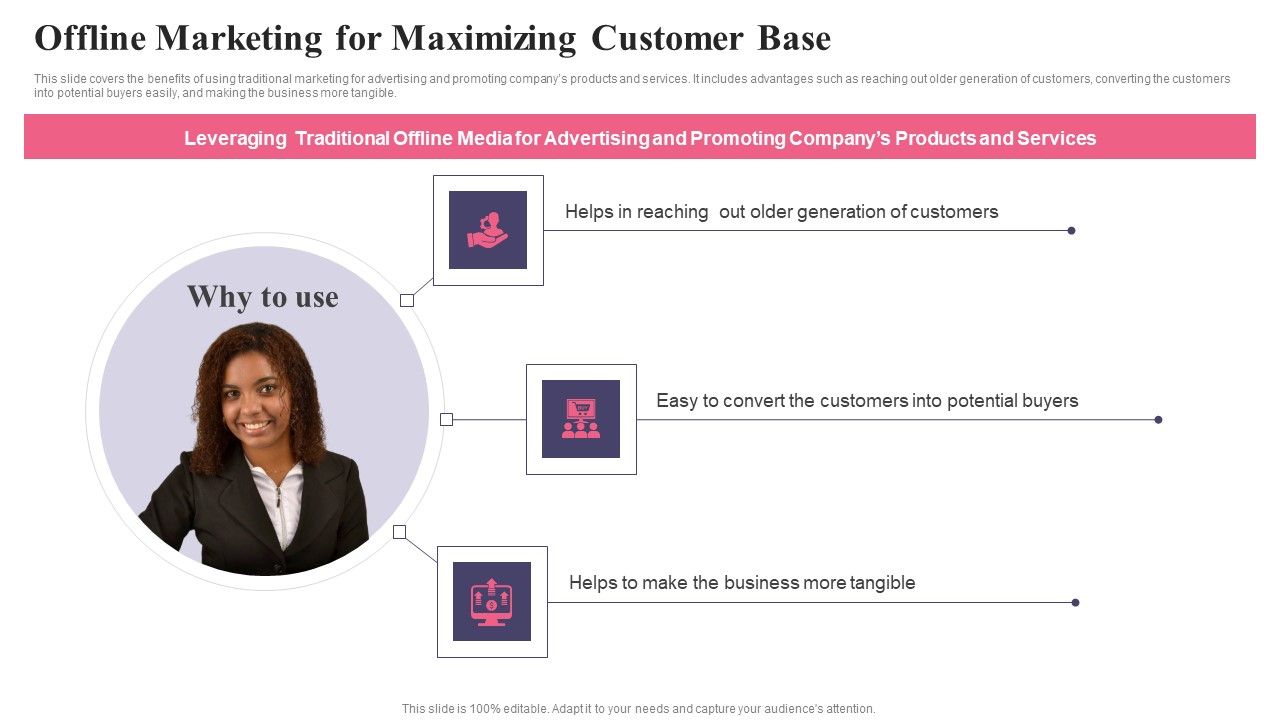 Offline Marketing for Maximizing Customer Base

This slide covers the benefits of using traditional marketing for advertising and promoting company's products and services. It includes advantages such as reaching out older generation of customers, converting the customers into potential buyers easily, and making the business more tangible.

Leveraging Traditional Offline Media for Advertising and Promoting Company's Products and Services

Why to use

Helps in reaching out older generation of customers

Easy to convert the customers into potential buyers

Helps to make the business more tangible

This slide is 100% editable. Adapt it to your needs and capture your audience's attention.